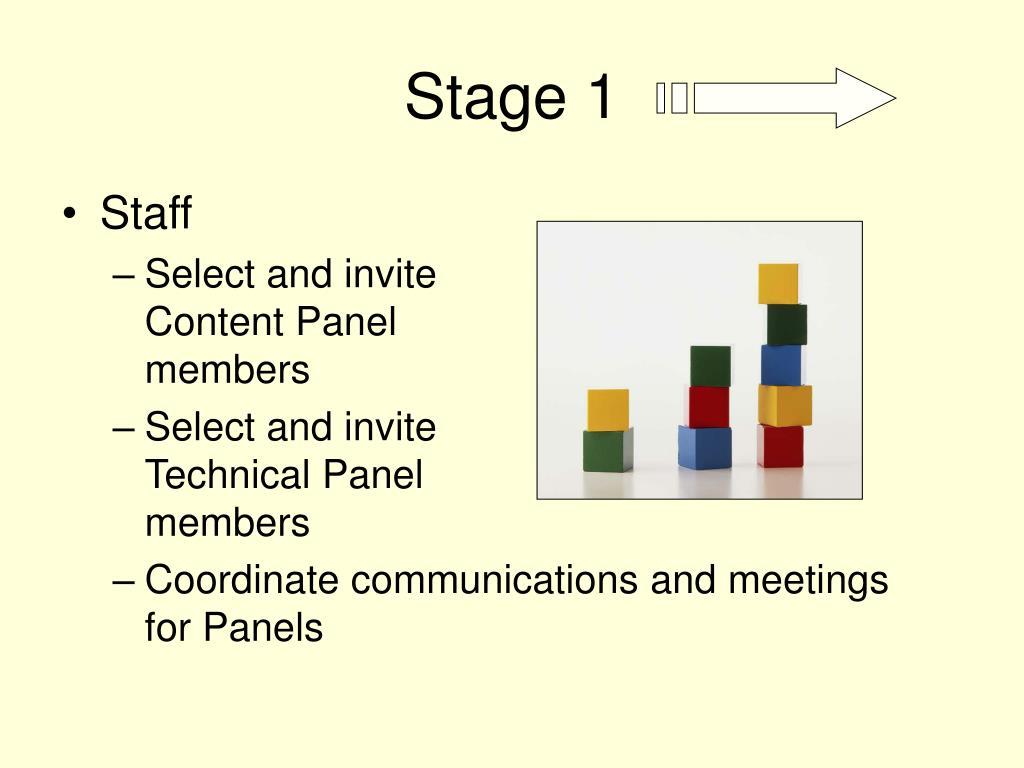 Stage 1

• Staff
– Select and invite Content Panel members
– Select and invite Technical Panel members
– Coordinate communications and meetings for Panels